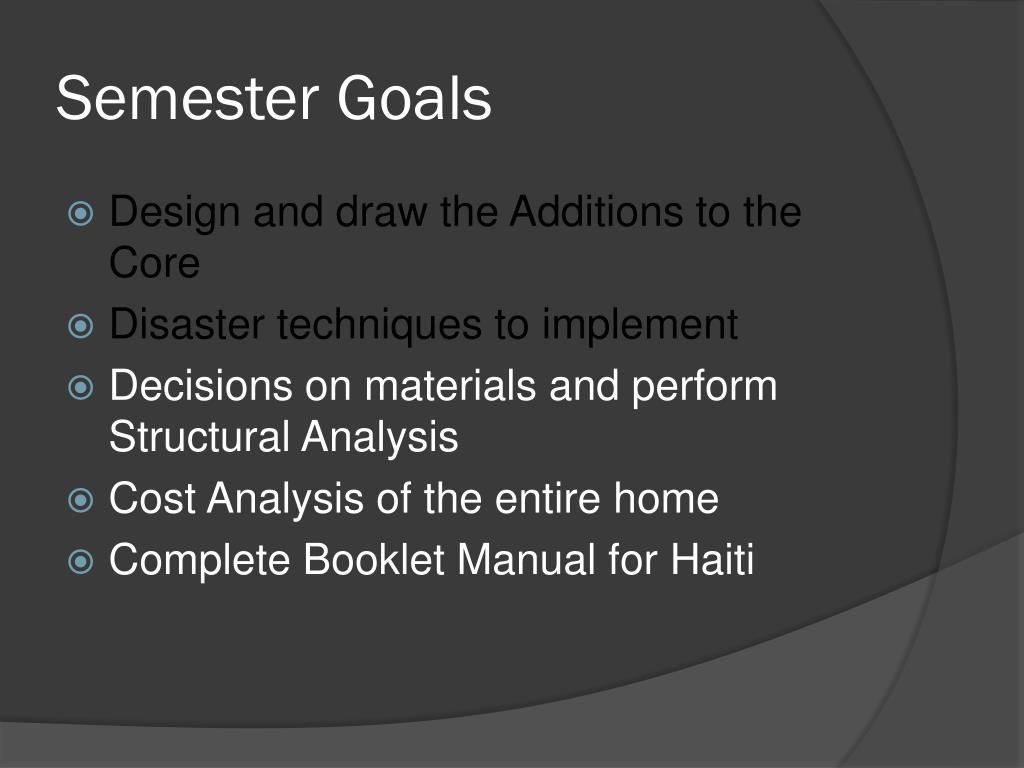 Semester Goals

Design and draw the Additions to the Core
Disaster techniques to implement
Decisions on materials and perform Structural Analysis
Cost Analysis of the entire home
Complete Booklet Manual for Haiti